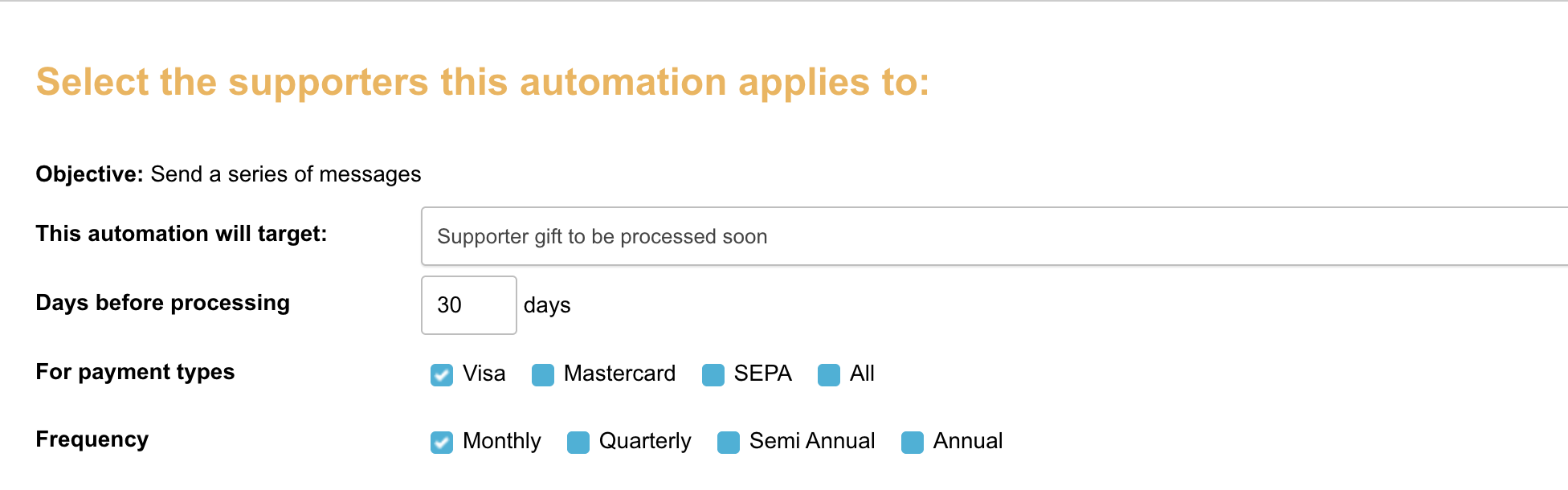 Select the supporters this automation applies to:

Objective: Send a series of messages

This automation will target: Supporter gift to be processed soon

Days before processing 30 days

For payment types Visa Mastercard SEPA All

Frequency Monthly Quarterly Semi Annual Annual